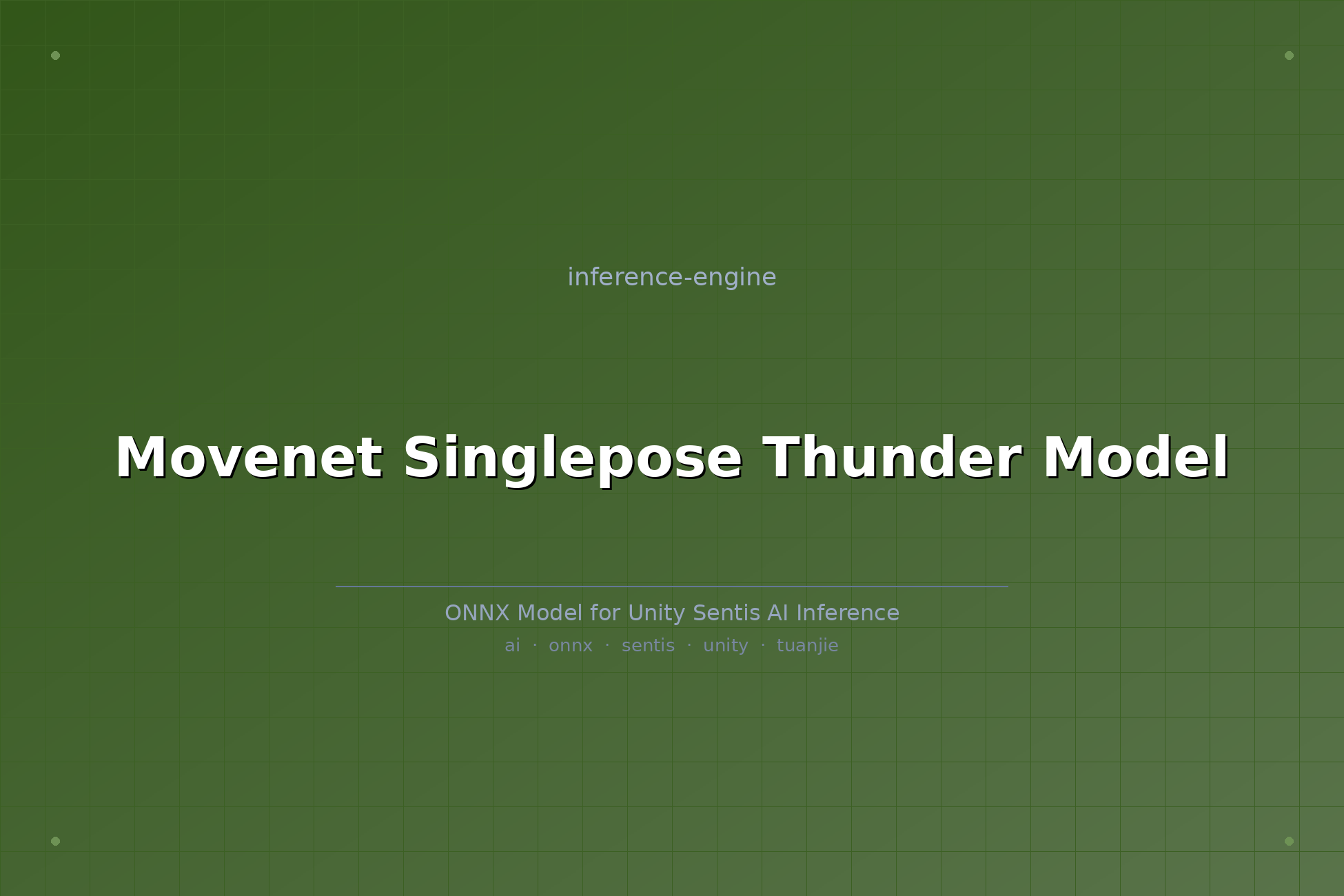 inference-engine

Movenet Singlepose Thunder Model

ONNX Model for Unity Sentis AI Inference

ai · onnx · sentis · unity · tuanjie